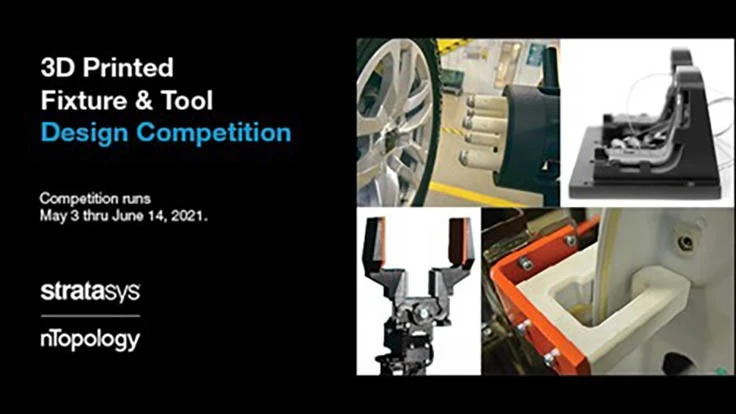 3D Printed
Fixture & Tool
Design Competition

Competition runs
May 3 thru June 14, 2021.

stratasys

nTopology